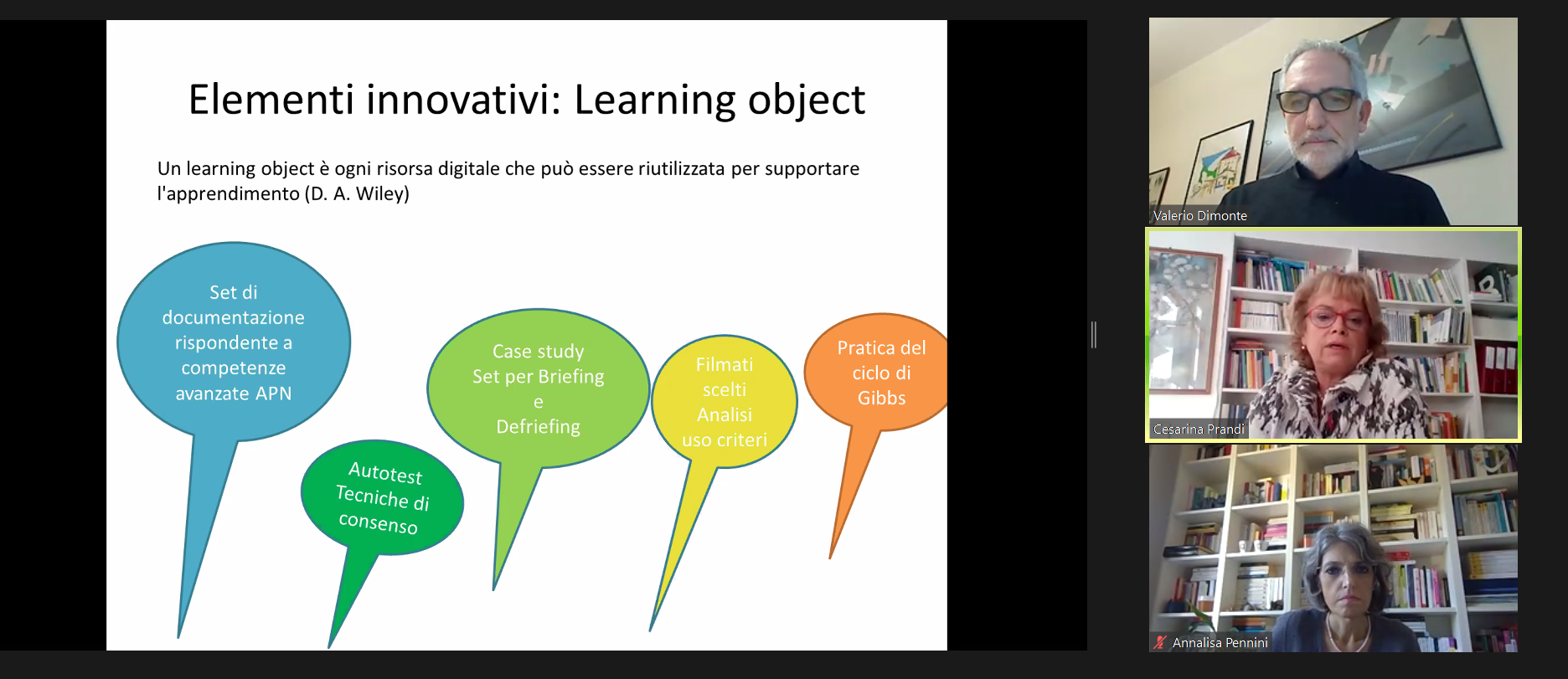 Elementi innovativi: Learning object

Un learning object è ogni risorsa digitale che può essere riutilizzata per supportare l'apprendimento (D. A. Wiley)

Set di documentazione rispondente a competenze avanzate APN

Autotest Tecniche di consenso

Case study Set per Briefing e Defriefing

Filmati scelti Analisi uso criteri

Pratica del ciclo di Gibbs

Valerio Dimonte

Cesarina Prandi

Annalisa Pennini